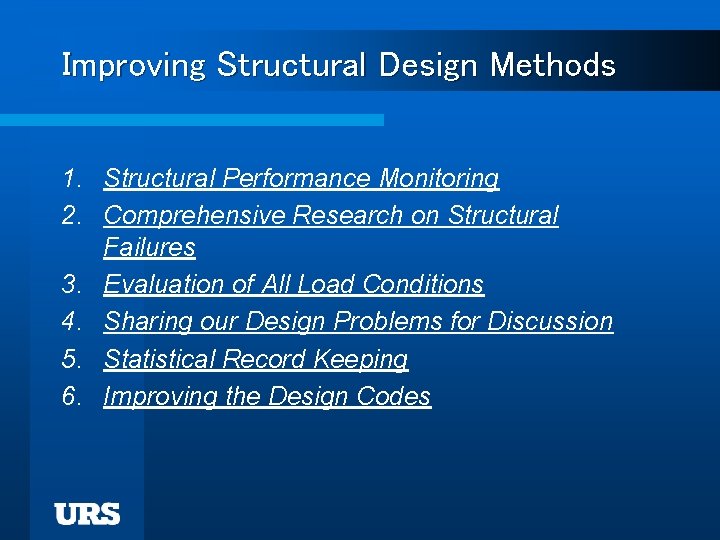 Improving Structural Design Methods

1. Structural Performance Monitoring
2. Comprehensive Research on Structural Failures
3. Evaluation of All Load Conditions
4. Sharing our Design Problems for Discussion
5. Statistical Record Keeping
6. Improving the Design Codes

URS